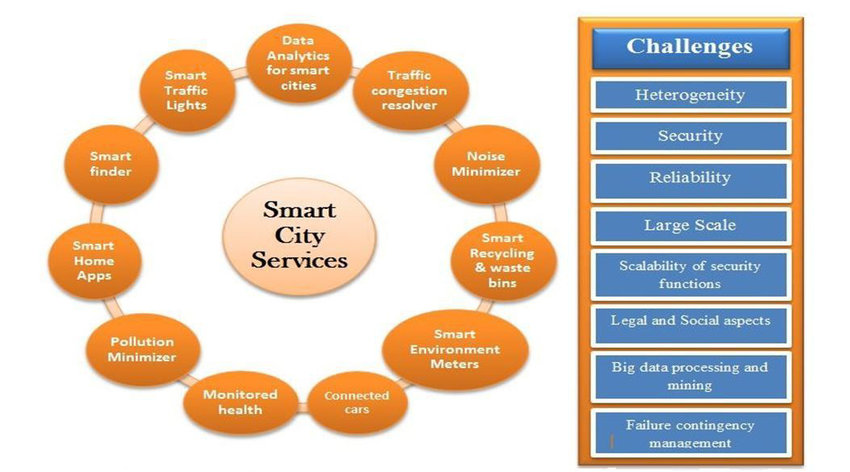 Smart City Services

Data Analytics for smart cities

Traffic congestion resolver

Noise Minimizer

Smart Recycling & waste bins

Smart Environment Meters

Connected cars

Monitored health

Pollution Minimizer

Smart Home Apps

Smart finder

Smart Traffic Lights

Challenges

Heterogeneity

Security

Reliability

Large Scale

Scalability of security functions

Legal and Social aspects

Big data processing and mining

Failure contingency management